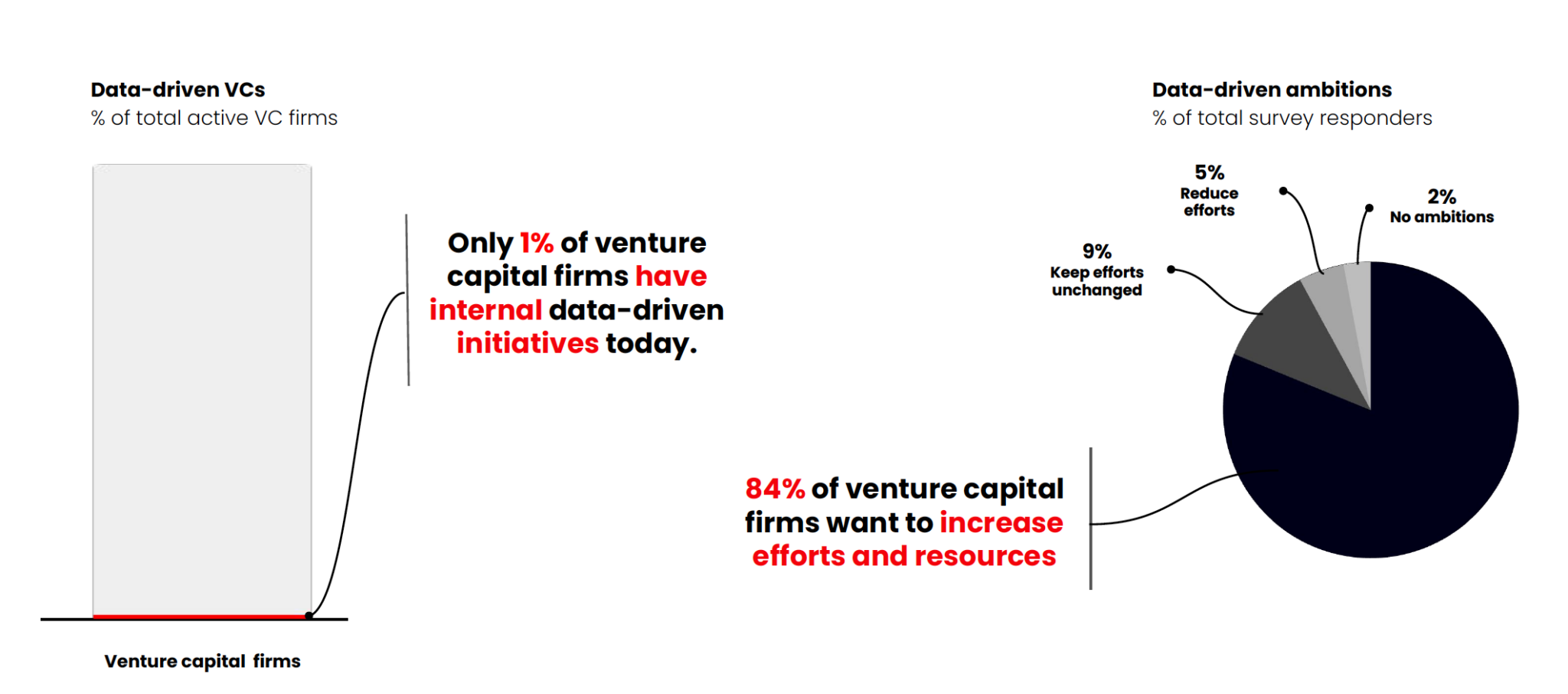 Data-driven VCs
% of total active VC firms

Only 1% of venture capital firms have internal data-driven initiatives today.

Venture capital firms

Data-driven ambitions
% of total survey responders

5%
Reduce efforts

2%
No ambitions

9%
Keep efforts unchanged

84% of venture capital firms want to increase efforts and resources